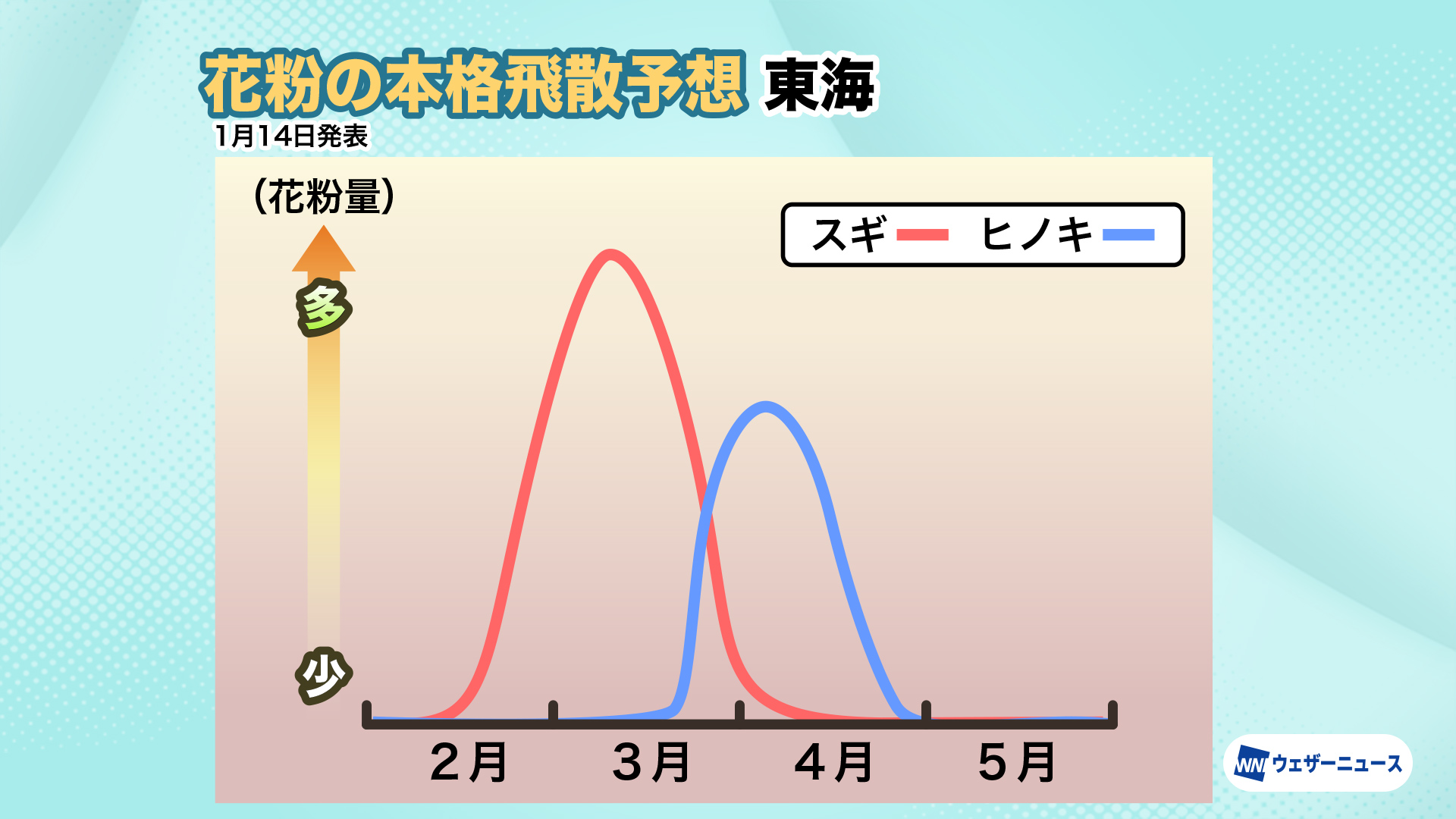 花粉の本格飛散予想 東海

1月14日発表

(花粉量)

スギ ヒノキ

多

少

2月 3月 4月 5月

WN ウェザーニュース